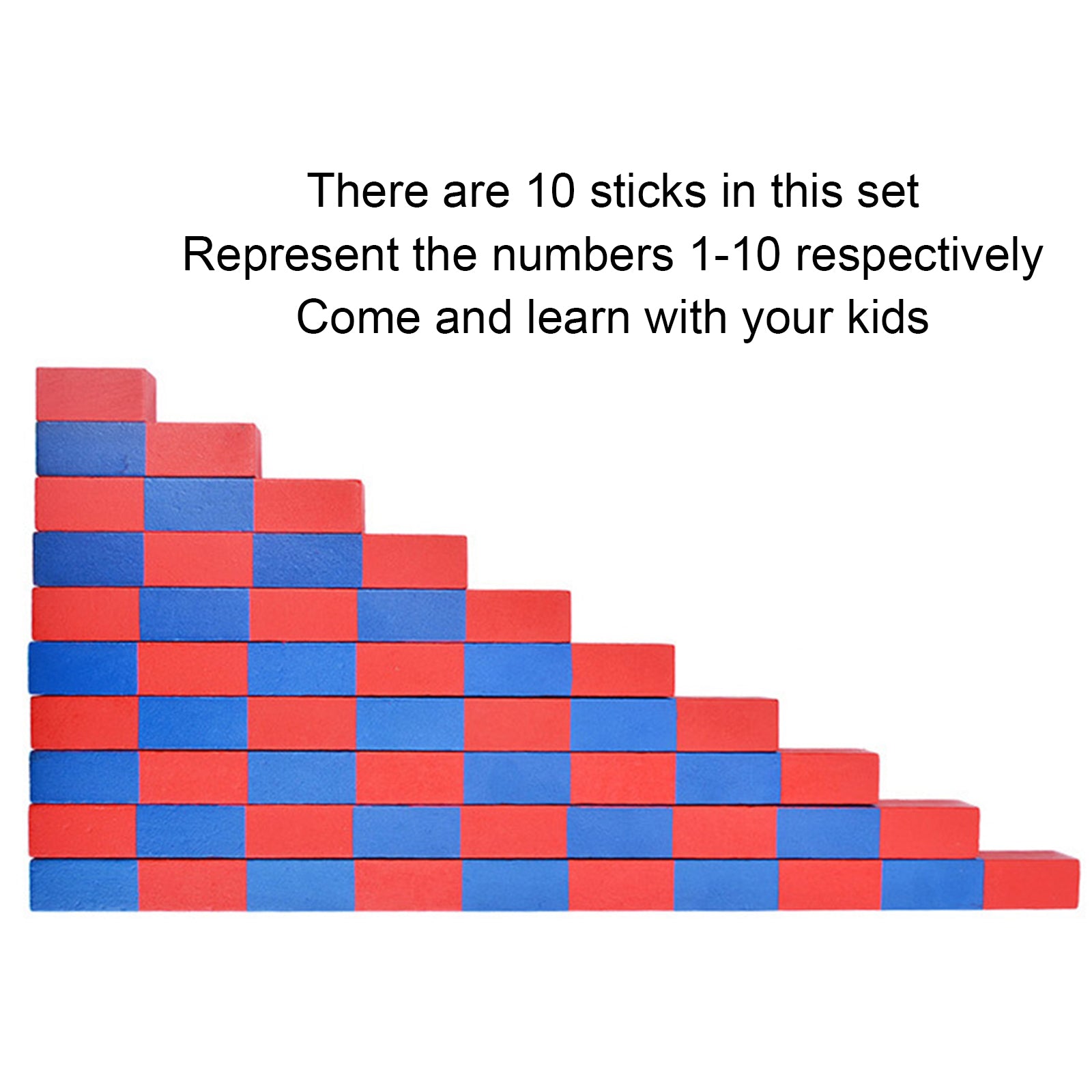 There are 10 sticks in this set
Represent the numbers 1-10 respectively
Come and learn with your kids